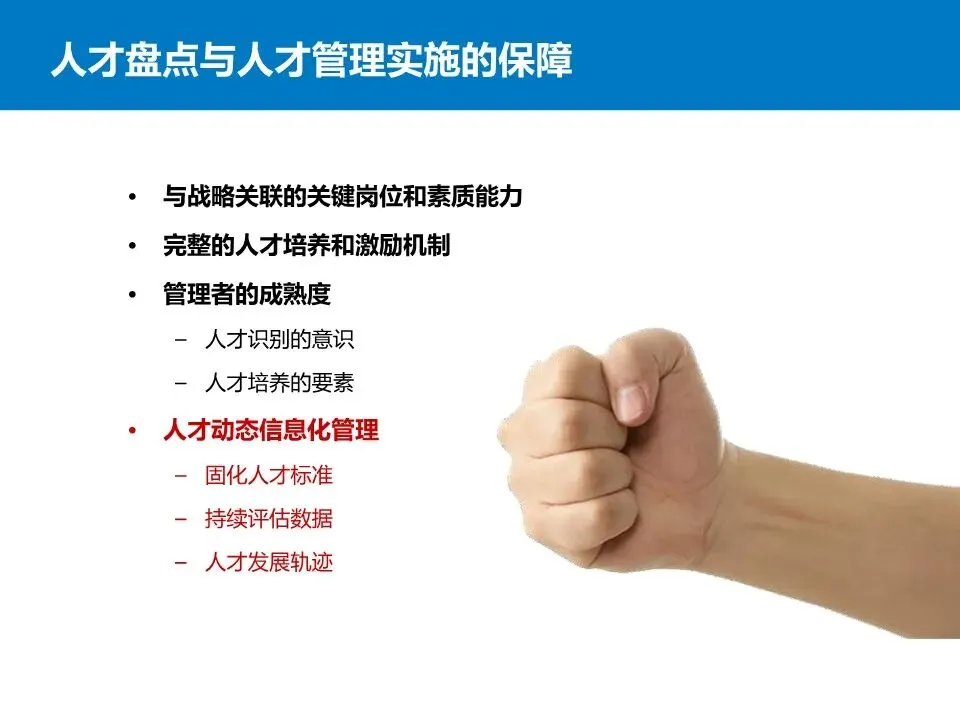 人才盘点与人才管理实施的保障

• 与战略关联的关键岗位和素质能力
• 完整的人才培养和激励机制
• 管理者的成熟度
– 人才识别的意识
– 人才培养的要素
• 人才动态信息化管理
– 固化人才标准
– 持续评估数据
– 人才发展轨迹